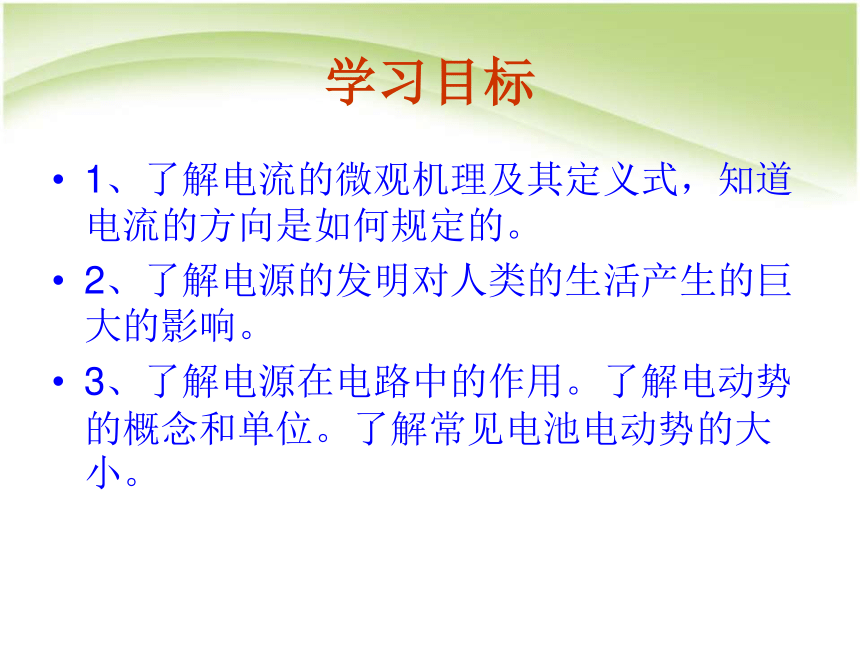 学习目标

• 1、了解电流的微观机理及其定义式，知道电流的方向是如何规定的。

• 2、了解电源的发明对人类的生活产生的巨大的影响。

• 3、了解电源在电路中的作用。了解电动势的概念和单位。了解常见电池电动势的大小。